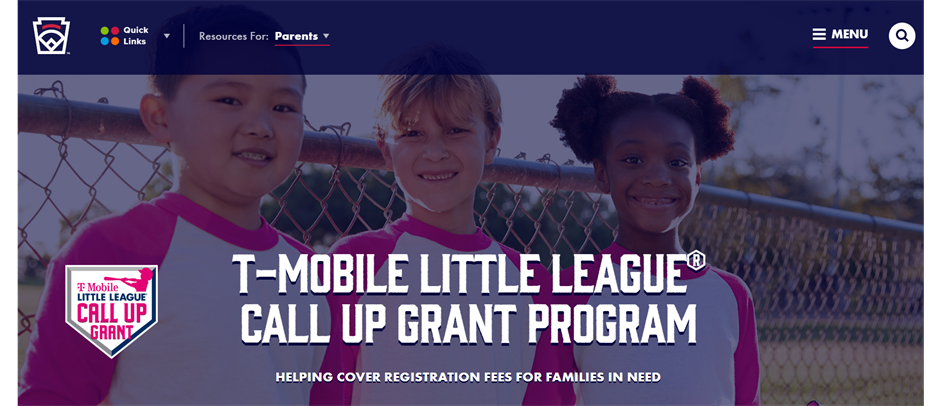 Quick Links

Resources For: Parents

MENU

T Mobile
LITTLE LEAGUE
CALL UP
GRANT

T-MOBILE LITTLE LEAGUE®
CALL UP GRANT PROGRAM

HELPING COVER REGISTRATION FEES FOR FAMILIES IN NEED